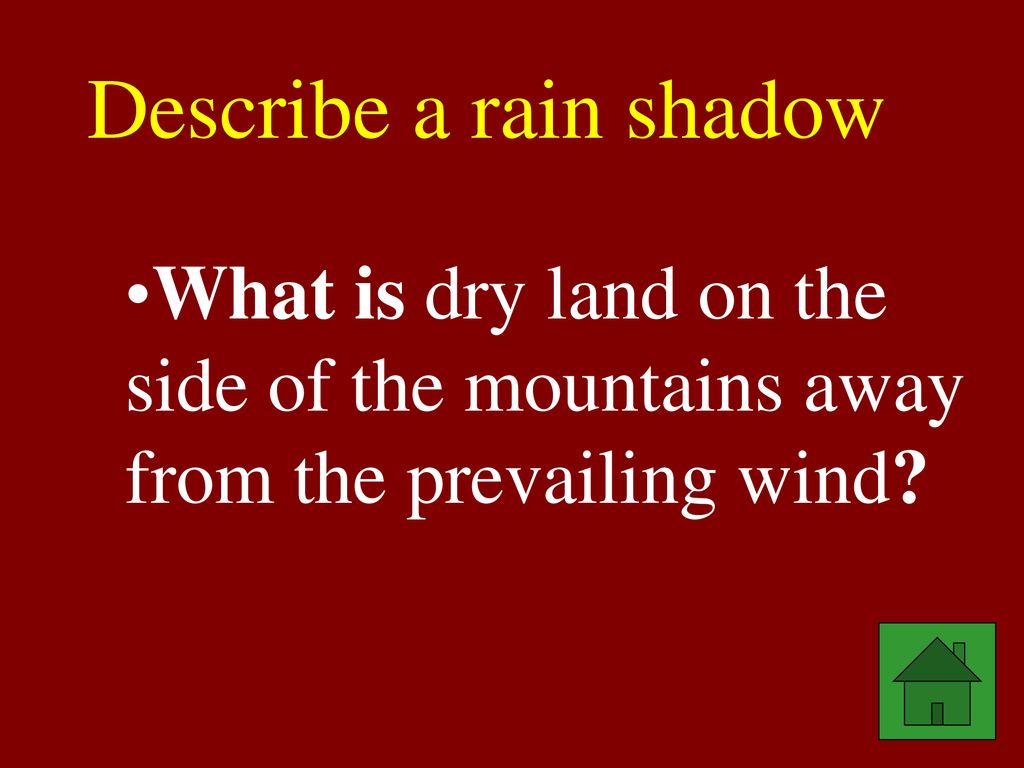 Describe a rain shadow

•What is dry land on the side of the mountains away from the prevailing wind?